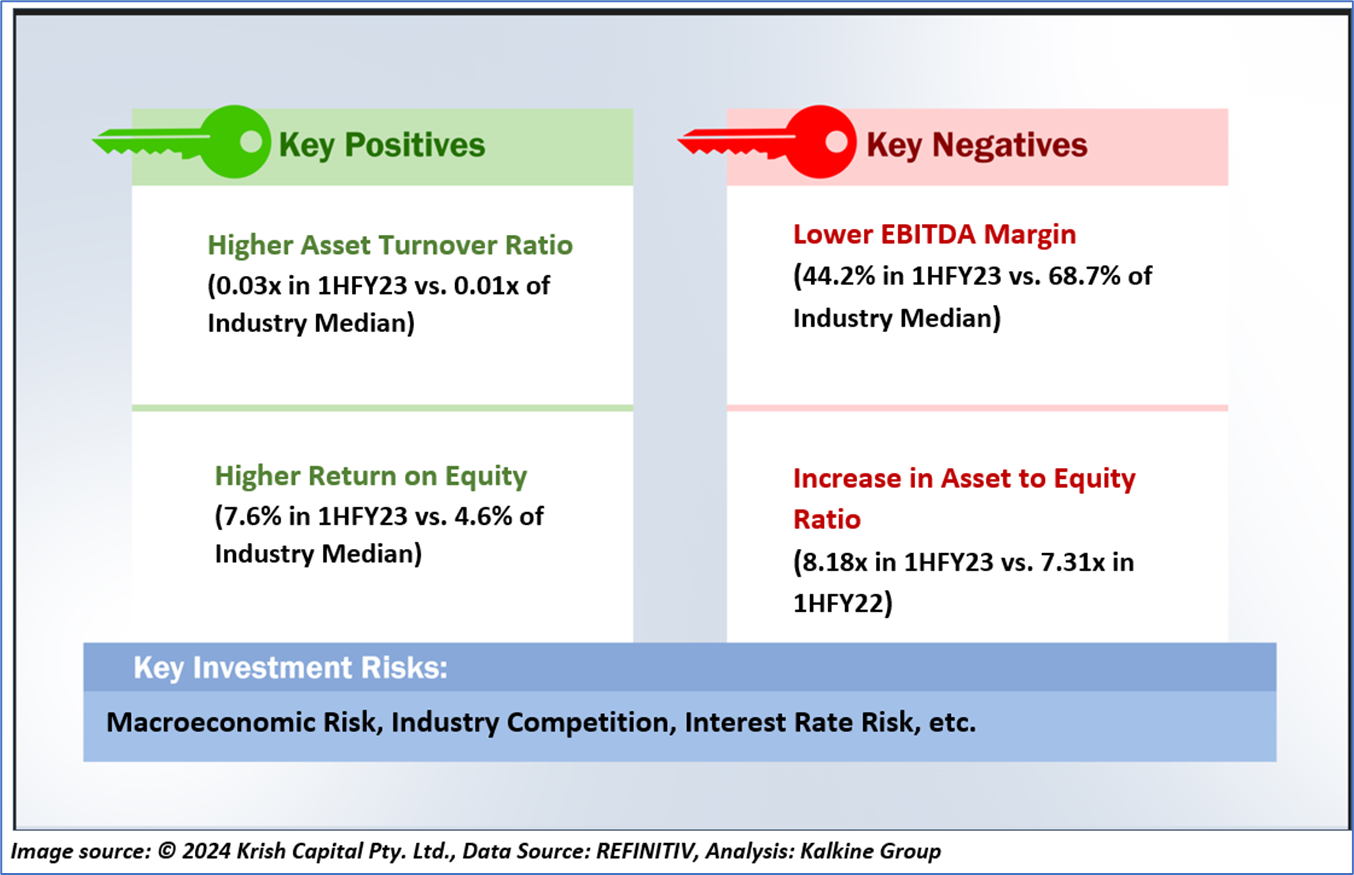 Key Positives

Higher Asset Turnover Ratio
(0.03x in 1HFY23 vs. 0.01x of Industry Median)

Higher Return on Equity
(7.6% in 1HFY23 vs. 4.6% of Industry Median)

Key Negatives

Lower EBITDA Margin
(44.2% in 1HFY23 vs. 68.7% of Industry Median)

Increase in Asset to Equity Ratio
(8.18x in 1HFY23 vs. 7.31x in 1HFY22)

Key Investment Risks:

Macroeconomic Risk, Industry Competition, Interest Rate Risk, etc.

Image source: © 2024 Krish Capital Pty. Ltd., Data Source: REFINITIV, Analysis: Kalkine Group